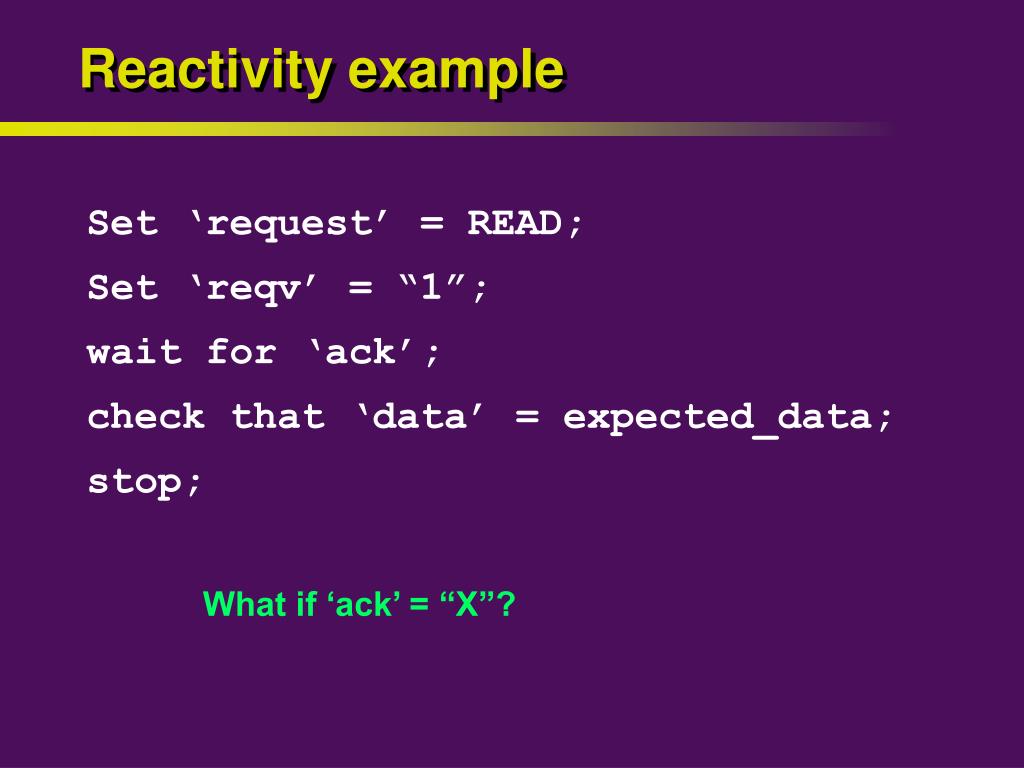 Reactivity example

Set ‘request’ = READ;
Set ‘reqv’ = “1”;
wait for ‘ack’;
check that ‘data’ = expected_data;
stop;

What if ‘ack’ = “X”?